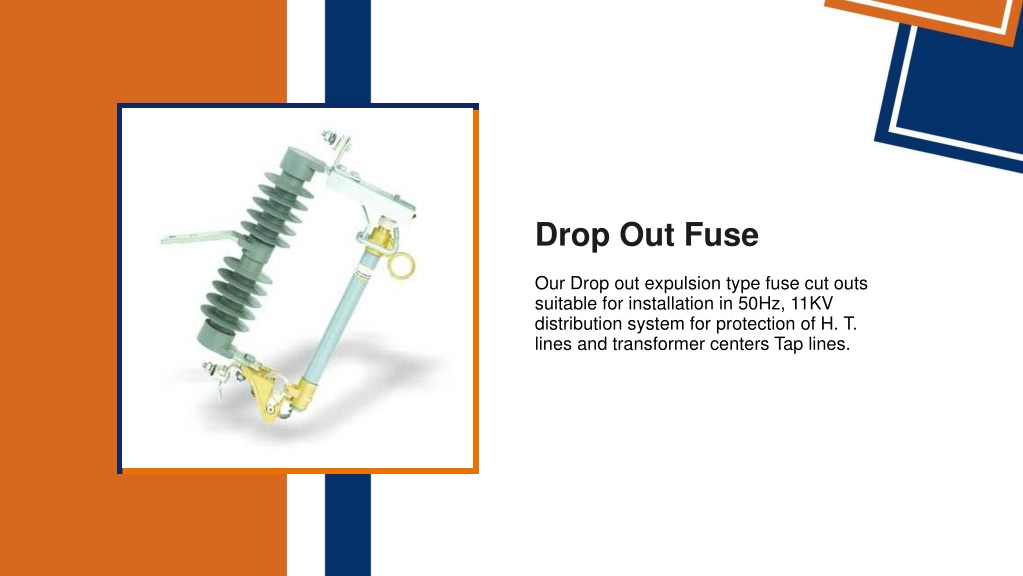 Drop Out Fuse

Our Drop out expulsion type fuse cut outs suitable for installation in 50Hz, 11KV distribution system for protection of H. T. lines and transformer centers Tap lines.